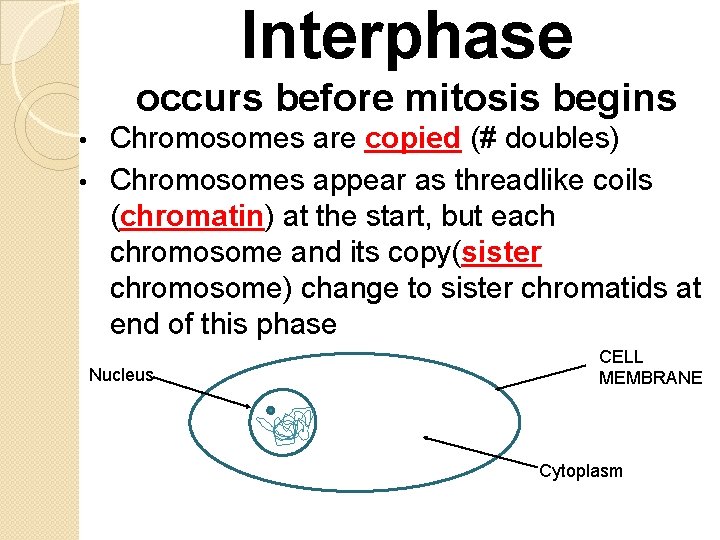 Interphase

occurs before mitosis begins

• Chromosomes are copied (# doubles)

• Chromosomes appear as threadlike coils (chromatin) at the start, but each chromosome and its copy(sister chromosome) change to sister chromatids at end of this phase

Nucleus

CELL MEMBRANE

Cytoplasm